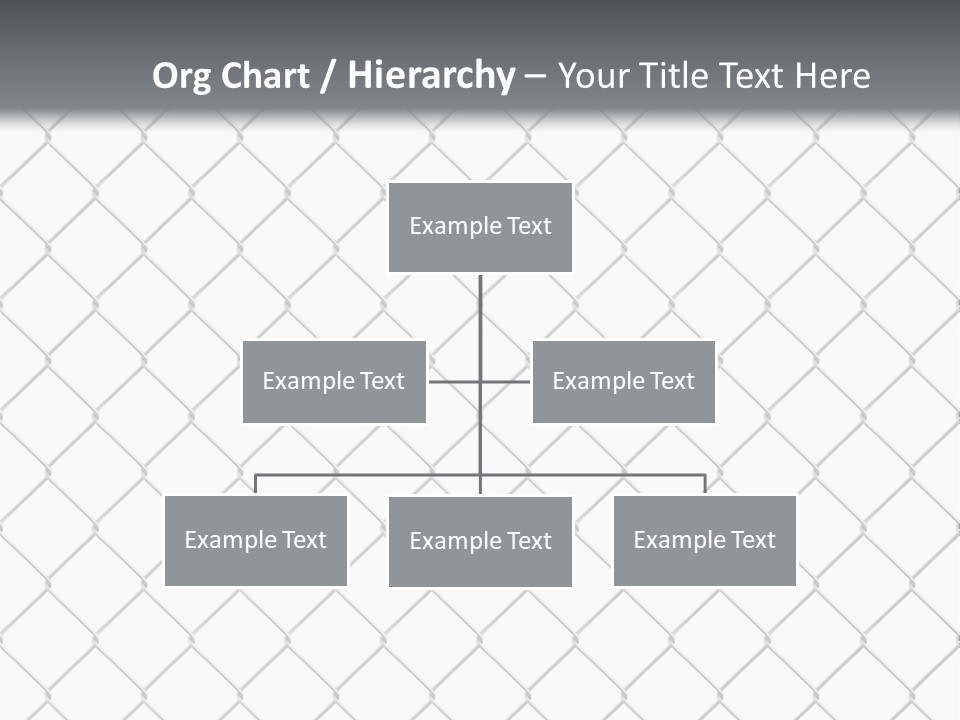 Org Chart / Hierarchy – Your Title Text Here

Example Text

Example Text

Example Text

Example Text

Example Text

Example Text